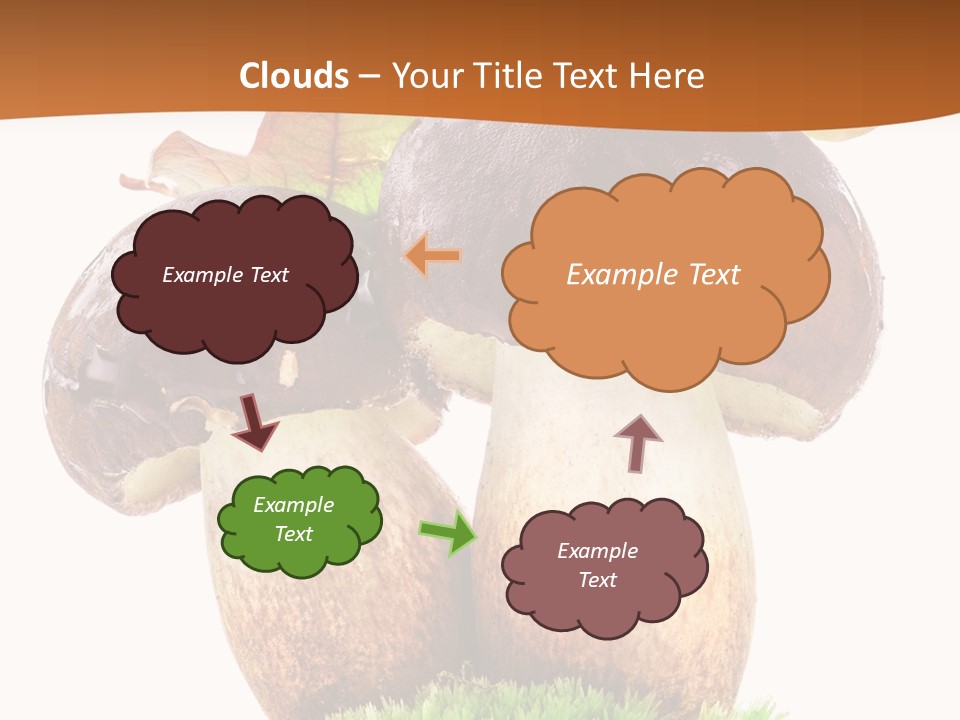 Clouds – Your Title Text Here

Example Text

Example Text

Example Text

Example Text